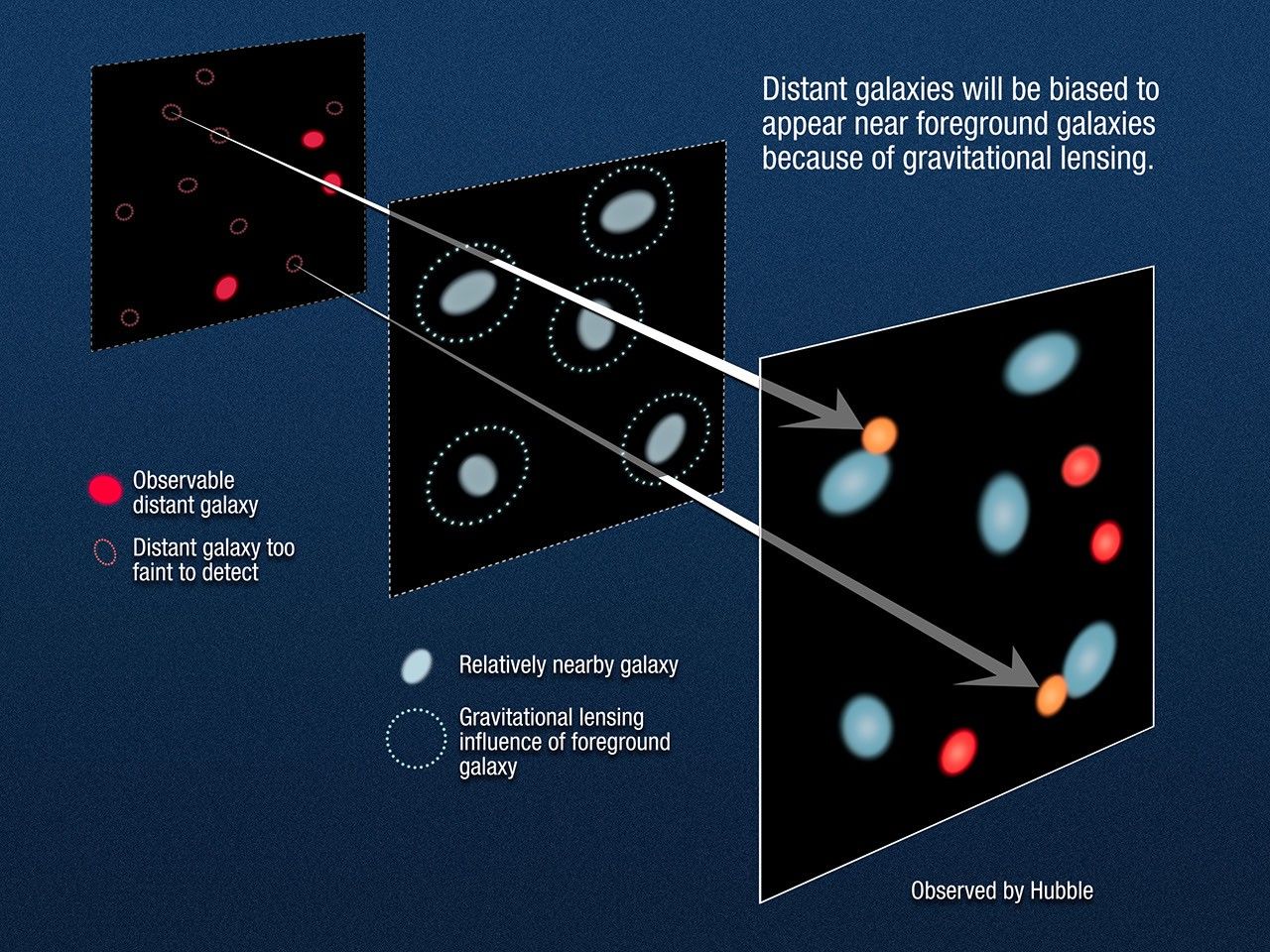 Distant galaxies will be biased to appear near foreground galaxies because of gravitational lensing.

Observable distant galaxy

Distant galaxy too faint to detect

Relatively nearby galaxy

Gravitational lensing influence of foreground galaxy

Observed by Hubble